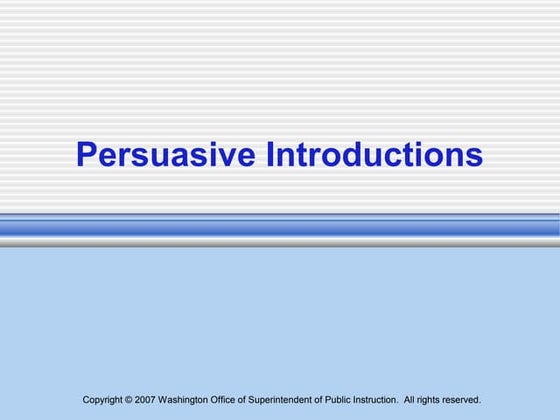 Persuasive Introductions

Copyright © 2007 Washington Office of Superintendent of Public Instruction. All rights reserved.